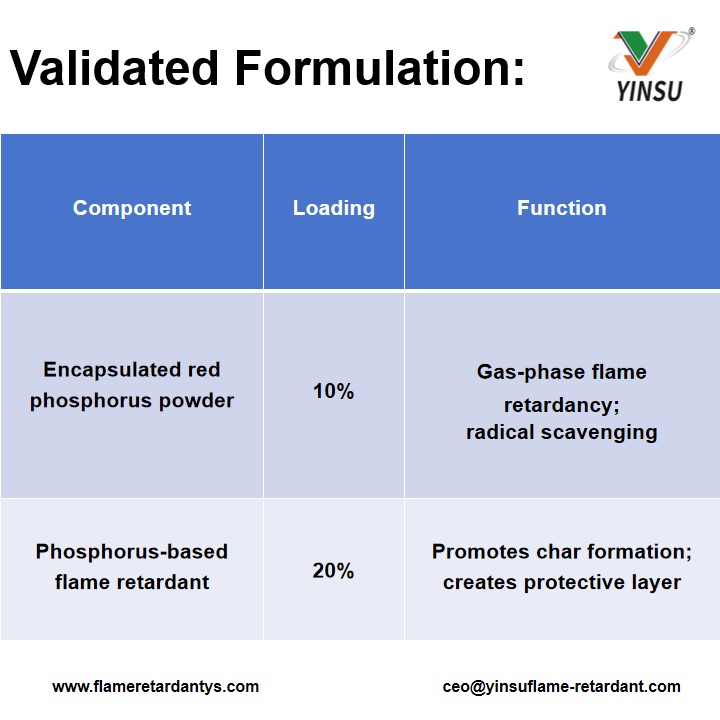 Validated Formulation:

YINSU

| Component | Loading | Function |
|---|---|---|
| Encapsulated red phosphorus powder | 10% | Gas-phase flame retardancy; radical scavenging |
| Phosphorus-based flame retardant | 20% | Promotes char formation; creates protective layer |

www.flameretardantys.com

ceo@yinsuflame-retardant.com